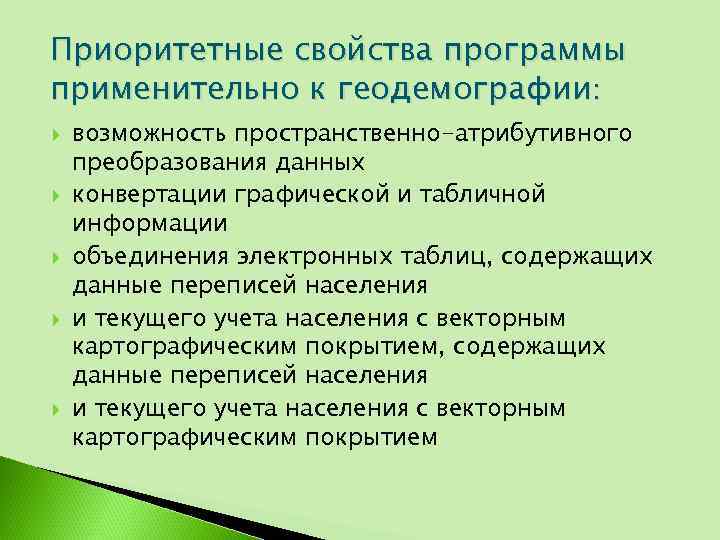 Приоритетные свойства программы применительно к геодемографии:

возможность пространственно-атрибутивного преобразования данных

конвертации графической и табличной информации

объединения электронных таблиц, содержащих данные переписей населения

и текущего учета населения с векторным картографическим покрытием, содержащих данные переписей населения

и текущего учета населения с векторным картографическим покрытием